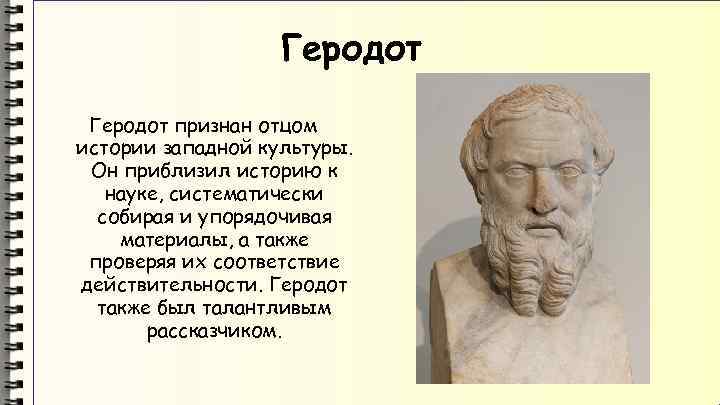 Геродот

Геродот признан отцом истории западной культуры. Он приблизил историю к науке, систематически собирая и упорядочивая материалы, а также проверяя их соответствие действительности. Геродот также был талантливым рассказчиком.